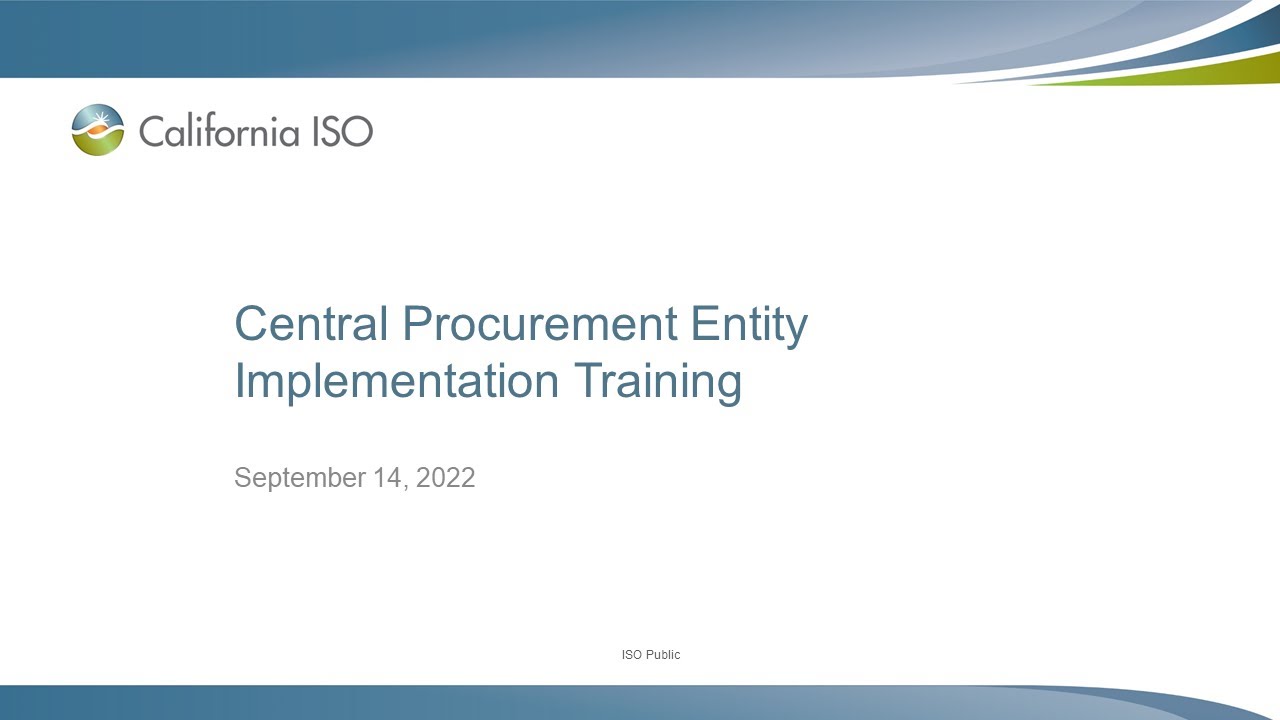 California ISO

Central Procurement Entity Implementation Training

September 14, 2022

ISO Public